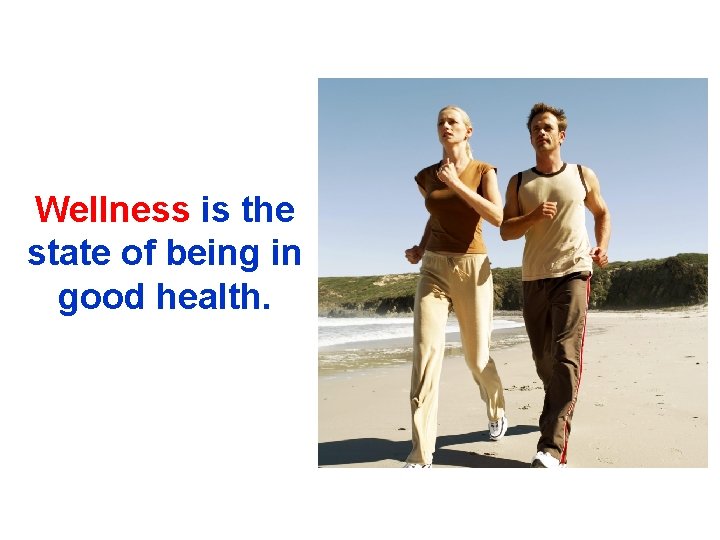 Wellness is the state of being in good health.